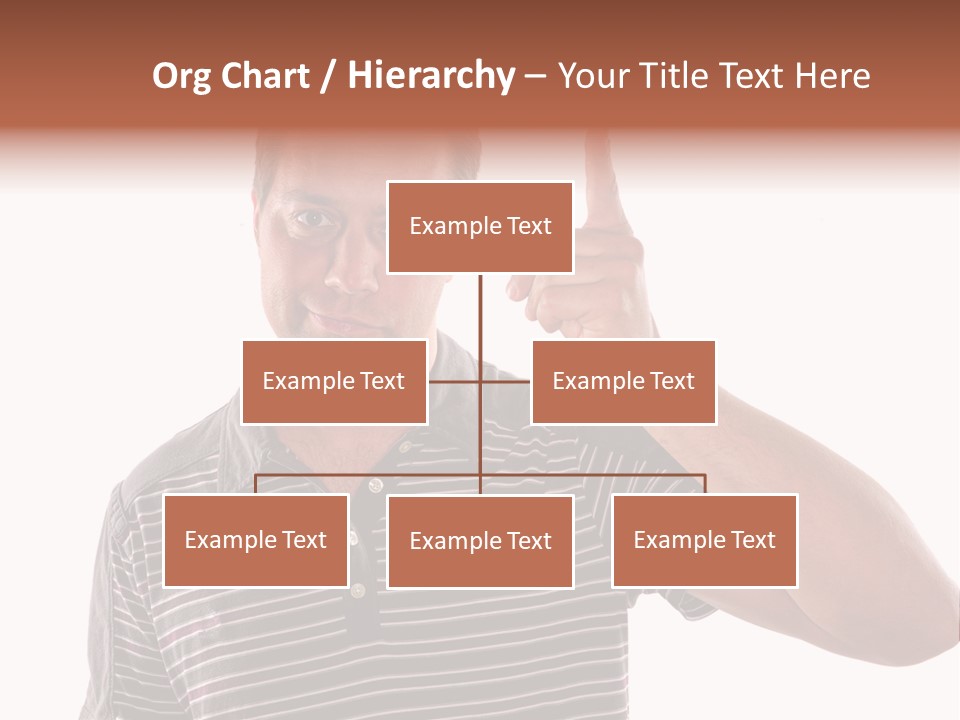 Org Chart / Hierarchy – Your Title Text Here

Example Text

Example Text

Example Text

Example Text

Example Text

Example Text